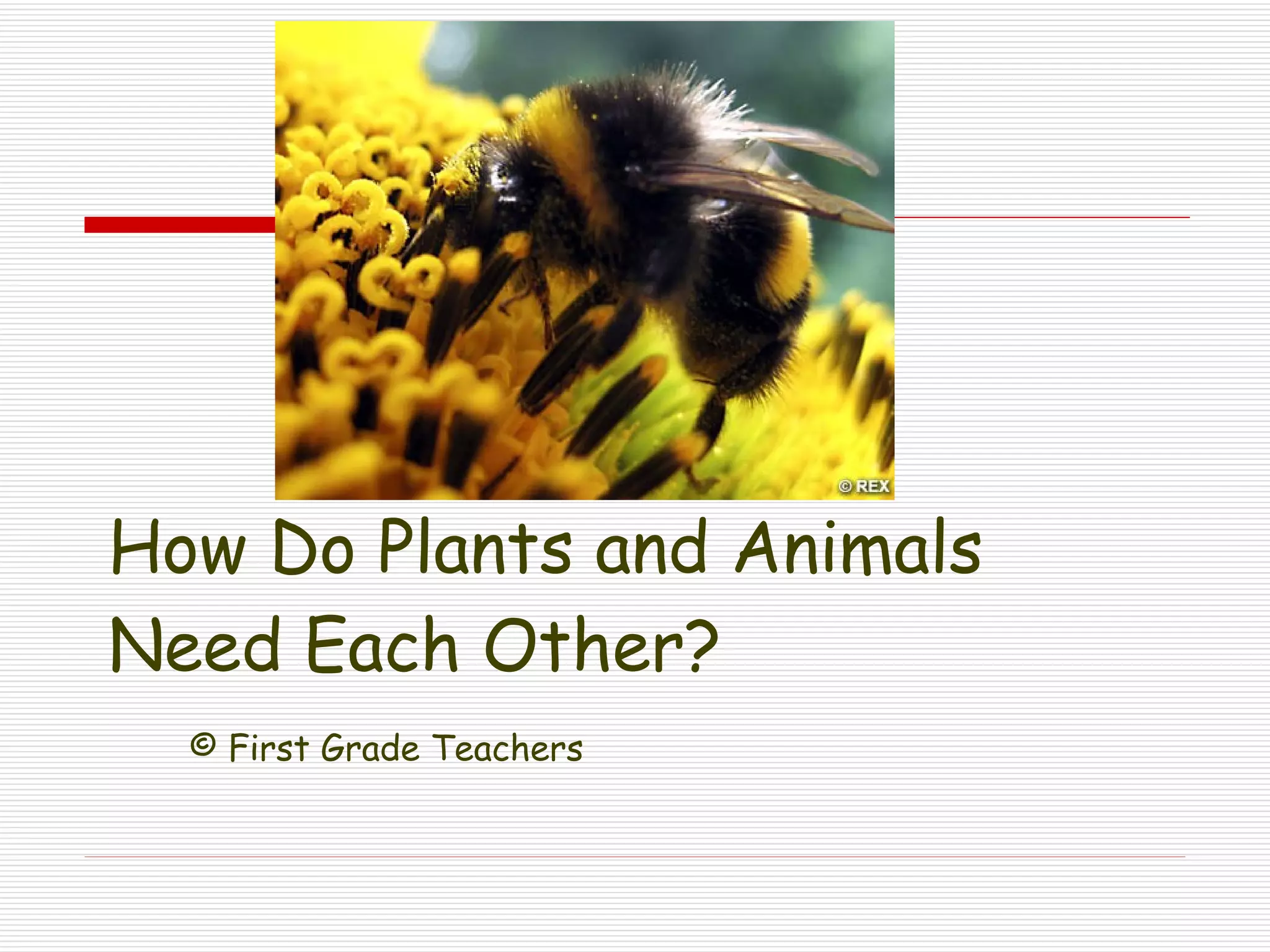 © REX

How Do Plants and Animals Need Each Other?

© First Grade Teachers